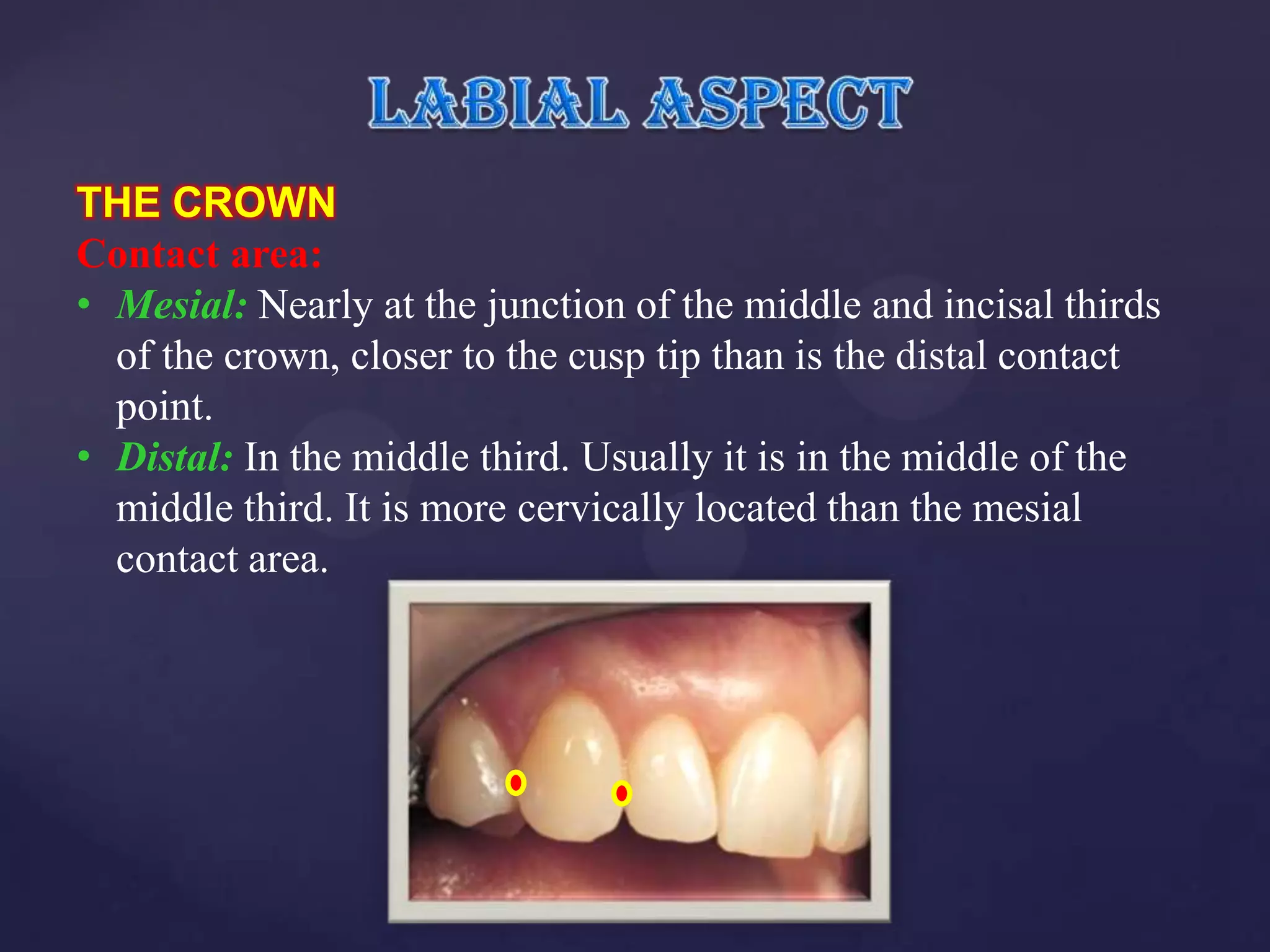 LABIAL ASPECT

THE CROWN
Contact area:

• Mesial: Nearly at the junction of the middle and incisal thirds of the crown, closer to the cusp tip than is the distal contact point.
• Distal: In the middle third. Usually it is in the middle of the middle third. It is more cervically located than the mesial contact area.